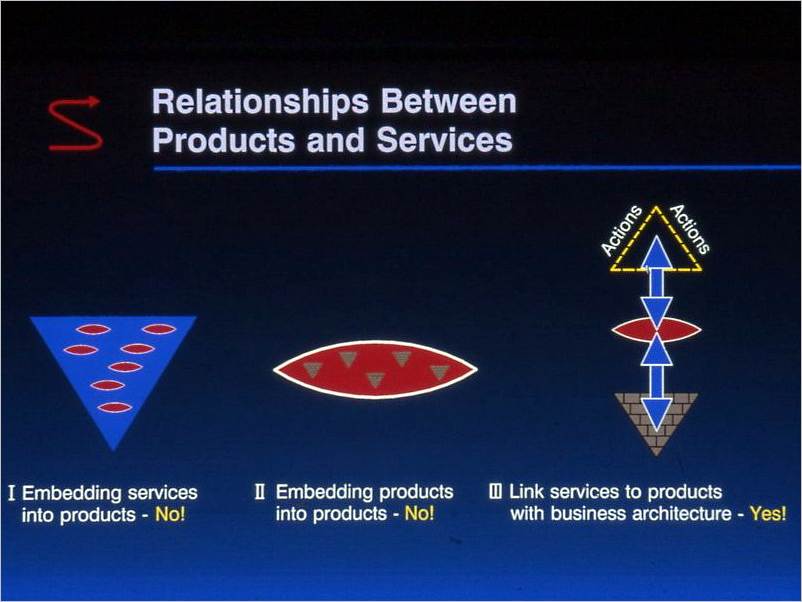 Relationships Between Products and Services

Actions Actions

I Embedding services into products - No!

II Embedding products into products - No!

III Link services to products with business architecture - Yes!